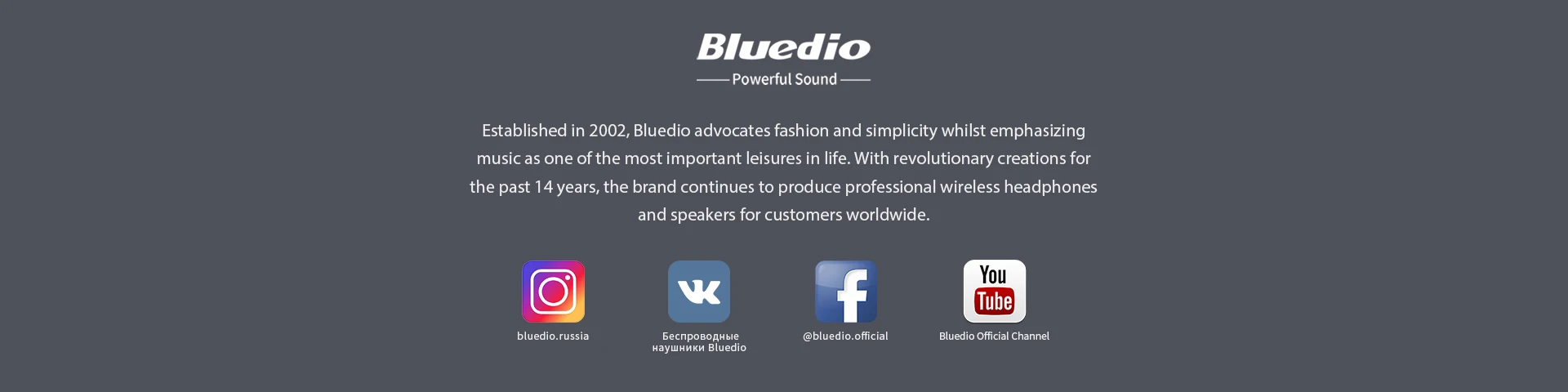 Bluedio

Powerful Sound

Established in 2002, Bluedio advocates fashion and simplicity whilst emphasizing music as one of the most important leisures in life. With revolutionary creations for the past 14 years, the brand continues to produce professional wireless headphones and speakers for customers worldwide.

bluedio.russia

Беспроводные наушники Bluedio

f

@bluedio.official

You Tube

Bluedio Official Channel